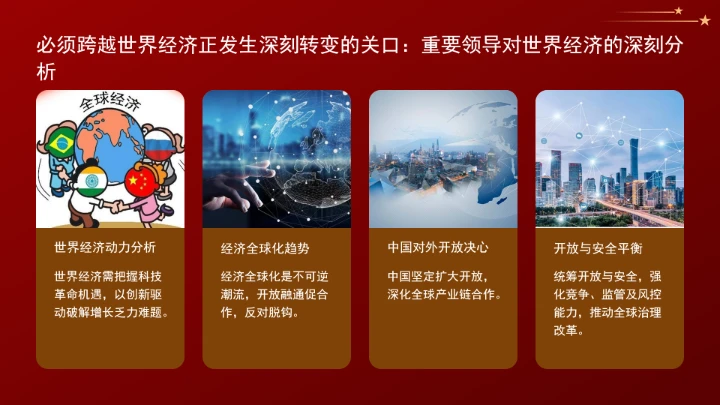 必须跨越世界经济正发生深刻转变的关口：重要领导对世界经济的深刻分析

全球经济

世界经济动力分析

世界经济需把握科技革命机遇，以创新驱动破解增长乏力难题。

经济全球化趋势

经济全球化是不可逆潮流，开放融通促合作，反对脱钩。

中国对外开放决心

中国坚定扩大开放，深化全球产业链合作。

开放与安全平衡

统筹开放与安全，强化竞争、监管及风控能力，推动全球治理改革。